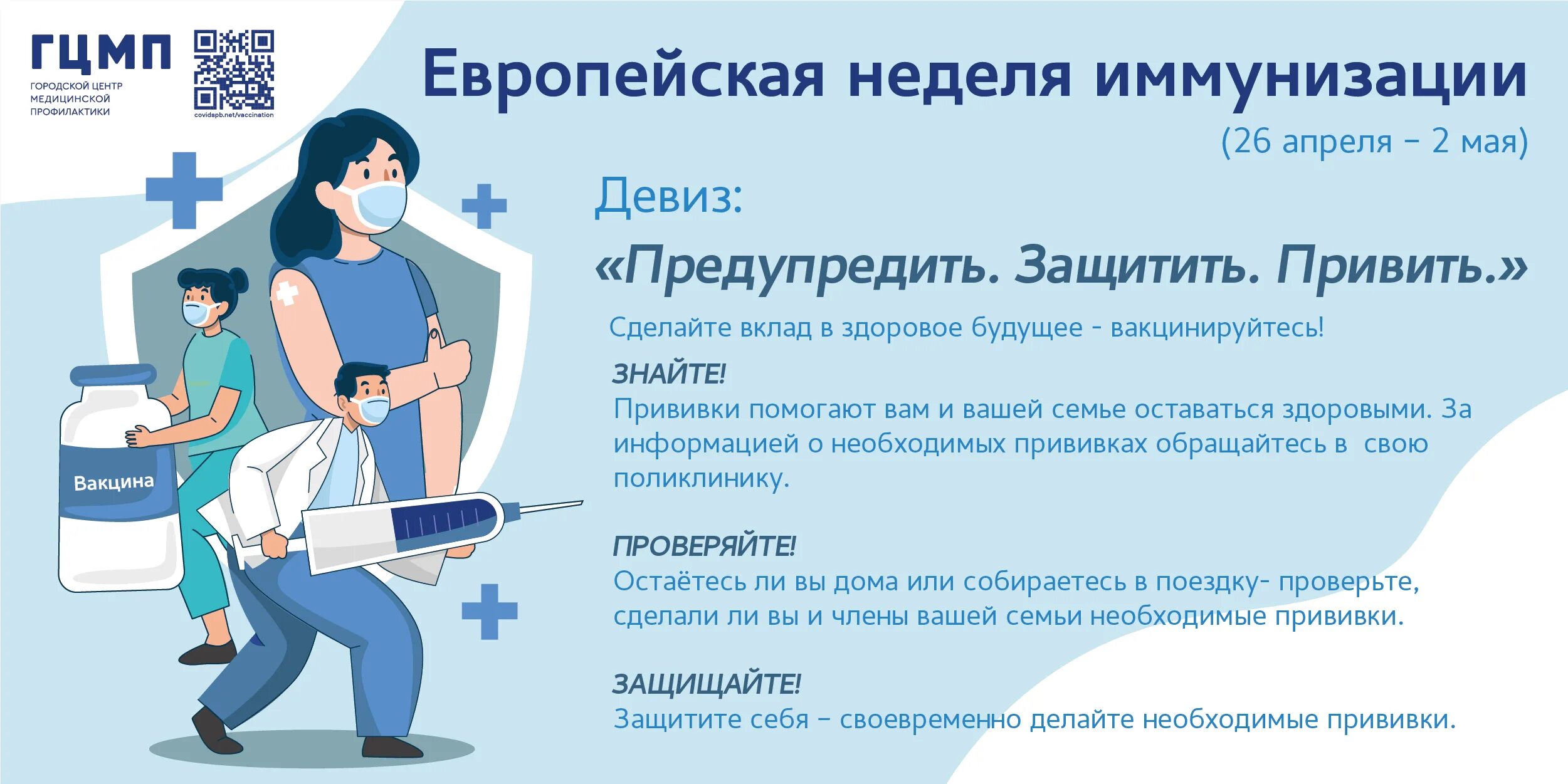 ГЦМП
ГОРОДСКОЙ ЦЕНТР МЕДИЦИНСКОЙ ПРОФИЛАКТИКИ

covidspb.net/vaccination

Европейская неделя иммунизации
(26 апреля – 2 мая)

Девиз:
«Предупредить. Защитить. Привить.»

Сделайте вклад в здоровое будущее - вакцинируйтесь!

ЗНАЙТЕ!
Прививки помогают вам и вашей семье оставаться здоровыми. За информацией о необходимых прививках обращайтесь в свою поликлинику.

ПРОВЕРЯЙТЕ!
Остаётесь ли вы дома или собираетесь в поездку- проверьте, сделали ли вы и члены вашей семьи необходимые прививки.

ЗАЩИЩАЙТЕ!
Защитите себя – своевременно делайте необходимые прививки.

Вакцина